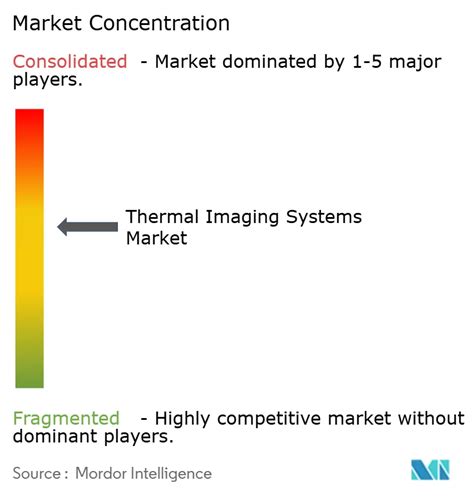 Market Concentration

Consolidated - Market dominated by 1-5 major players.

Thermal Imaging Systems Market

Fragmented - Highly competitive market without dominant players.

Source : Mordor Intelligence